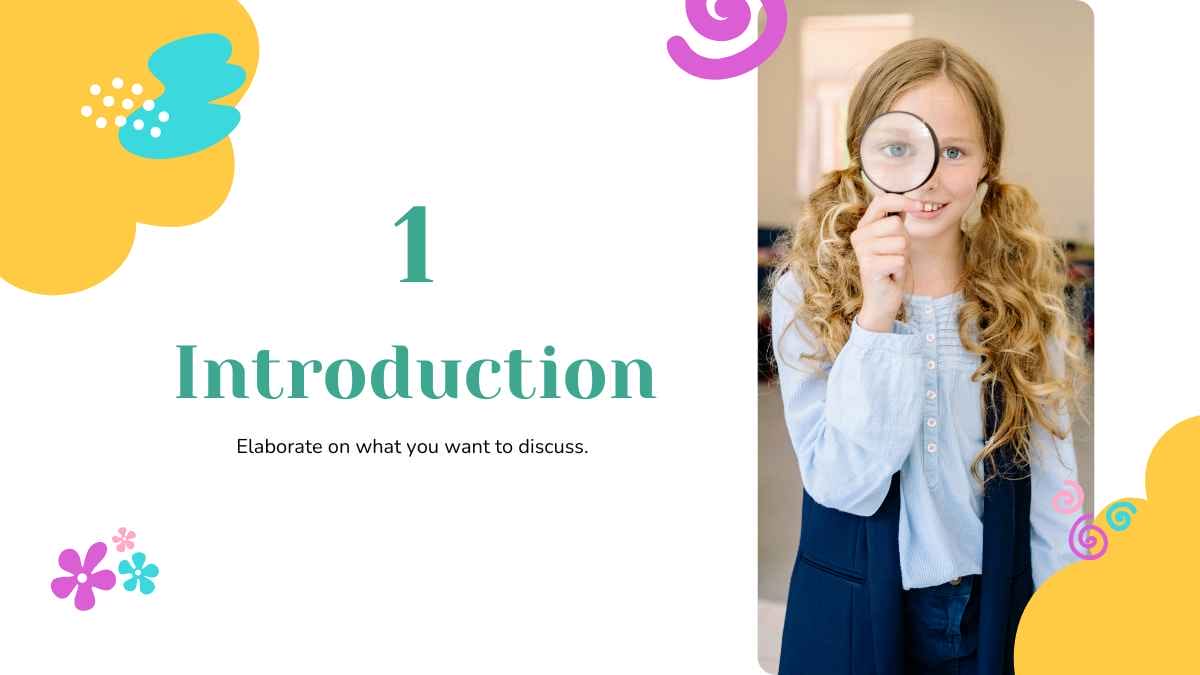 1

Introduction

Elaborate on what you want to discuss.